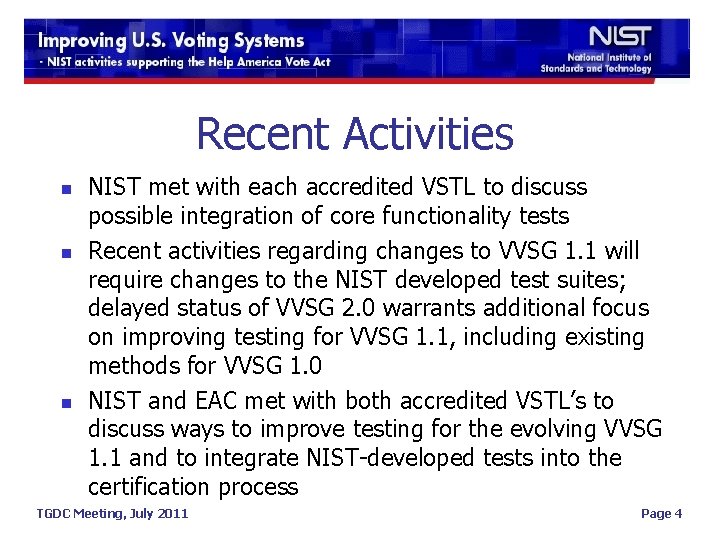 Improving U.S. Voting Systems
- NIST activities supporting the Help America Vote Act

NIST
National Institute of Standards and Technology

Recent Activities

- NIST met with each accredited VSTL to discuss possible integration of core functionality tests
- Recent activities regarding changes to VVSG 1.1 will require changes to the NIST developed test suites; delayed status of VVSG 2.0 warrants additional focus on improving testing for VVSG 1.1, including existing methods for VVSG 1.0
- NIST and EAC met with both accredited VSTL's to discuss ways to improve testing for the evolving VVSG 1.1 and to integrate NIST-developed tests into the certification process

TGDC Meeting, July 2011

Page 4